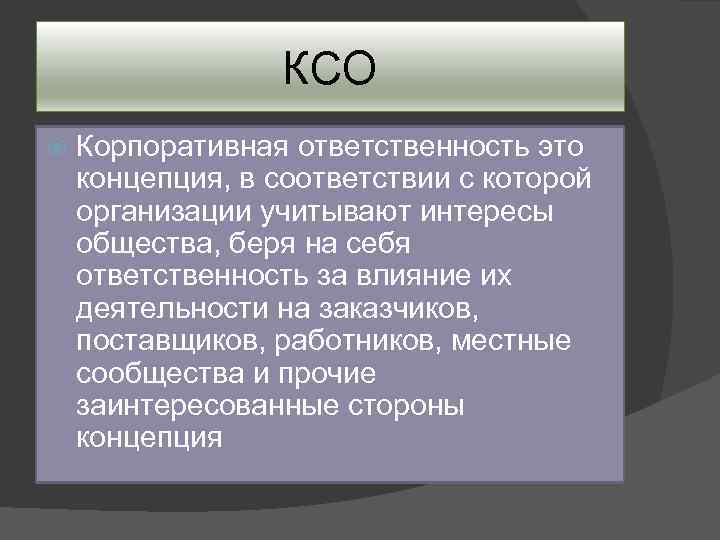 КСО

Корпоративная ответственность это концепция, в соответствии с которой организации учитывают интересы общества, беря на себя ответственность за влияние их деятельности на заказчиков, поставщиков, работников, местные сообщества и прочие заинтересованные стороны концепция